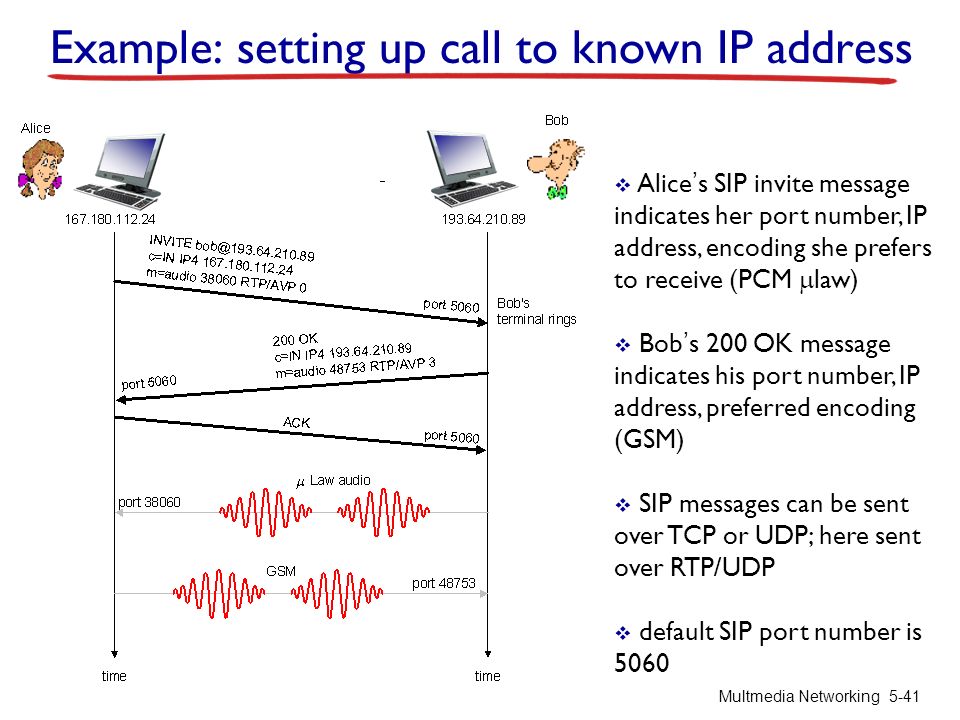 Example: setting up call to known IP address

Alice

Bob

167.180.112.24

193.64.210.89

INVITE bob@193.64.210.89
c=IN IP4 167.180.112.24
m=audio 38060 RTP/AVP 0

port 5060

Bob's terminal rings

200 OK
c=IN IP4 193.64.210.89
m=audio 48753 RTP/AVP 3

port 5060

ACK

port 5060

$\mu$ Law audio

port 38060

GSM

port 48753

time

time

❖ Alice's SIP invite message indicates her port number, IP address, encoding she prefers to receive (PCM $\mu$law)

❖ Bob's 200 OK message indicates his port number, IP address, preferred encoding (GSM)

❖ SIP messages can be sent over TCP or UDP; here sent over RTP/UDP

❖ default SIP port number is 5060

Multmedia Networking 5-41